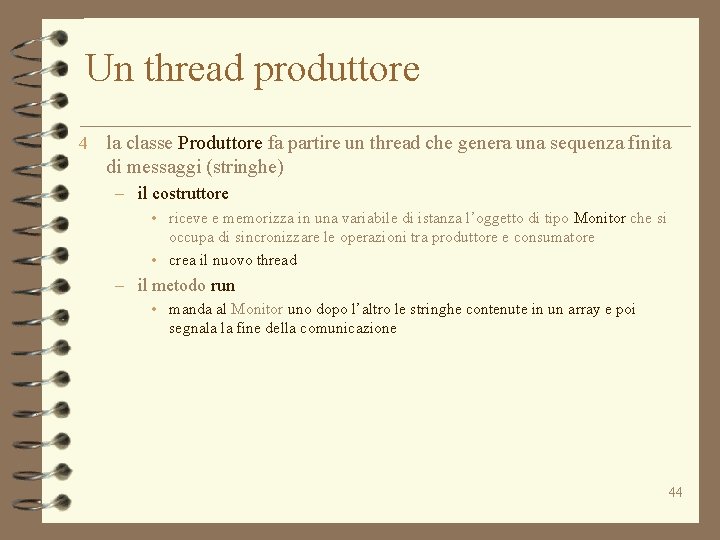 Un thread produttore

4 la classe Produttore fa partire un thread che genera una sequenza finita di messaggi (stringhe)

– il costruttore

• riceve e memorizza in una variabile di istanza l'oggetto di tipo Monitor che si occupa di sincronizzare le operazioni tra produttore e consumatore

• crea il nuovo thread

– il metodo run

• manda al Monitor uno dopo l'altro le stringhe contenute in un array e poi segnala la fine della comunicazione

44